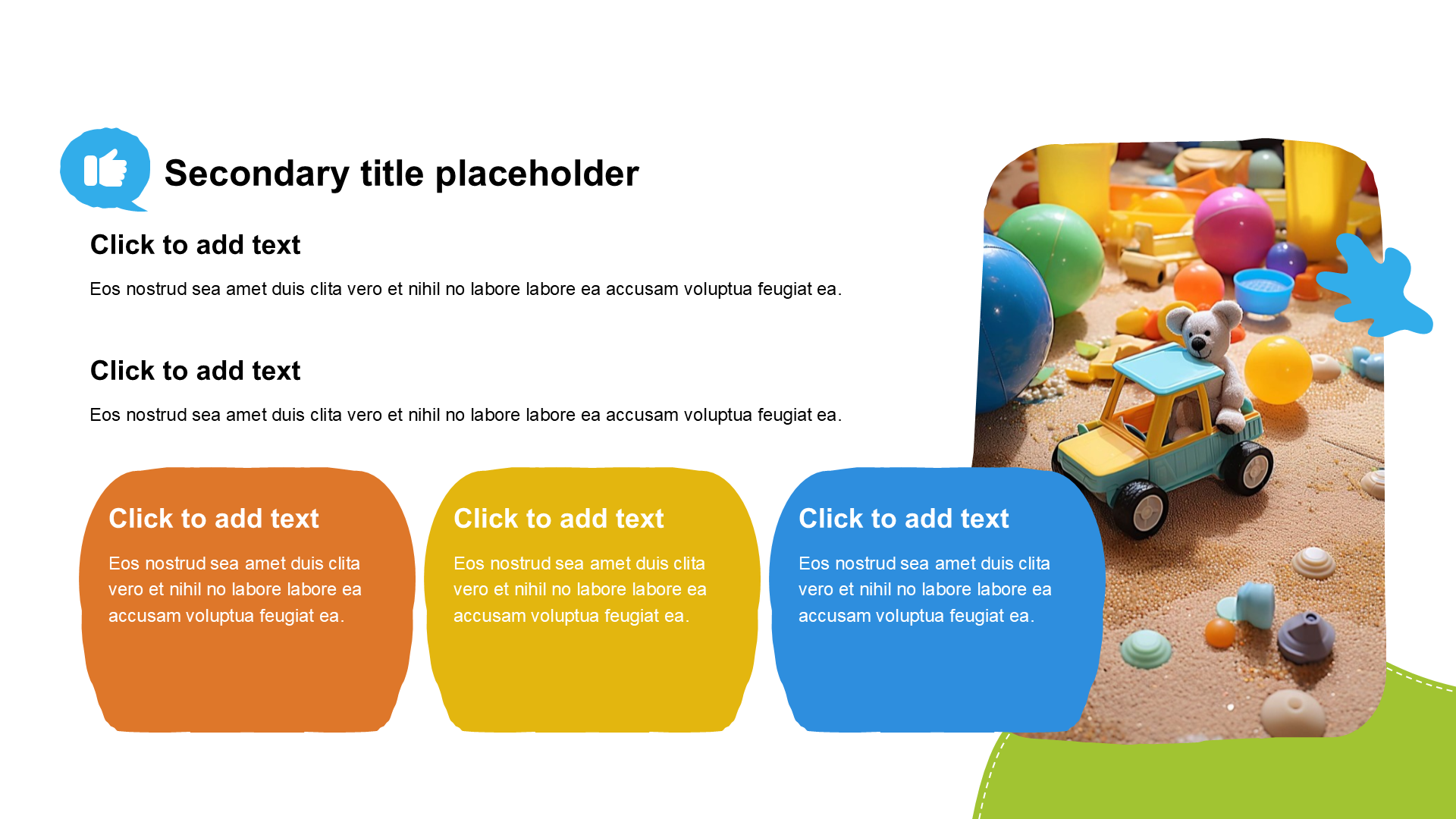 Secondary title placeholder

Click to add text

Eos nostrud sea amet duis clita vero et nihil no labore labore ea accusam voluptua feugiat ea.

Click to add text

Eos nostrud sea amet duis clita vero et nihil no labore labore ea accusam voluptua feugiat ea.

Click to add text

Eos nostrud sea amet duis clita vero et nihil no labore labore ea accusam voluptua feugiat ea.

Click to add text

Eos nostrud sea amet duis clita vero et nihil no labore labore ea accusam voluptua feugiat ea.

Click to add text

Eos nostrud sea amet duis clita vero et nihil no labore labore ea accusam voluptua feugiat ea.